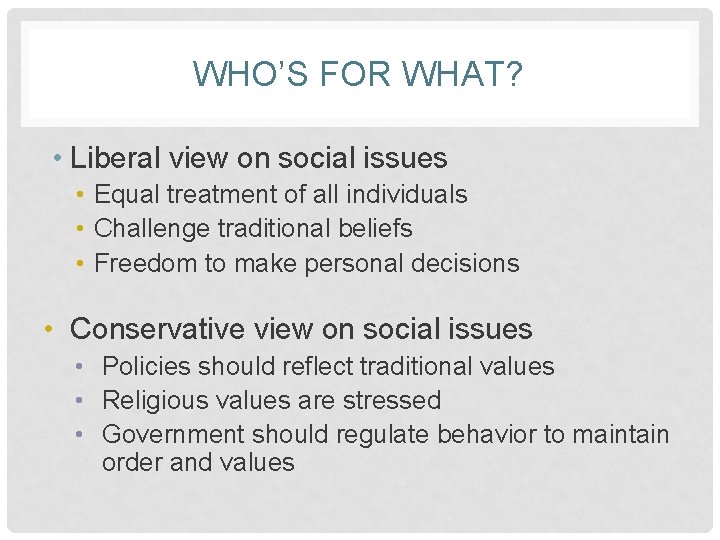 WHO'S FOR WHAT?

• Liberal view on social issues
• Equal treatment of all individuals
• Challenge traditional beliefs
• Freedom to make personal decisions

• Conservative view on social issues
• Policies should reflect traditional values
• Religious values are stressed
• Government should regulate behavior to maintain order and values